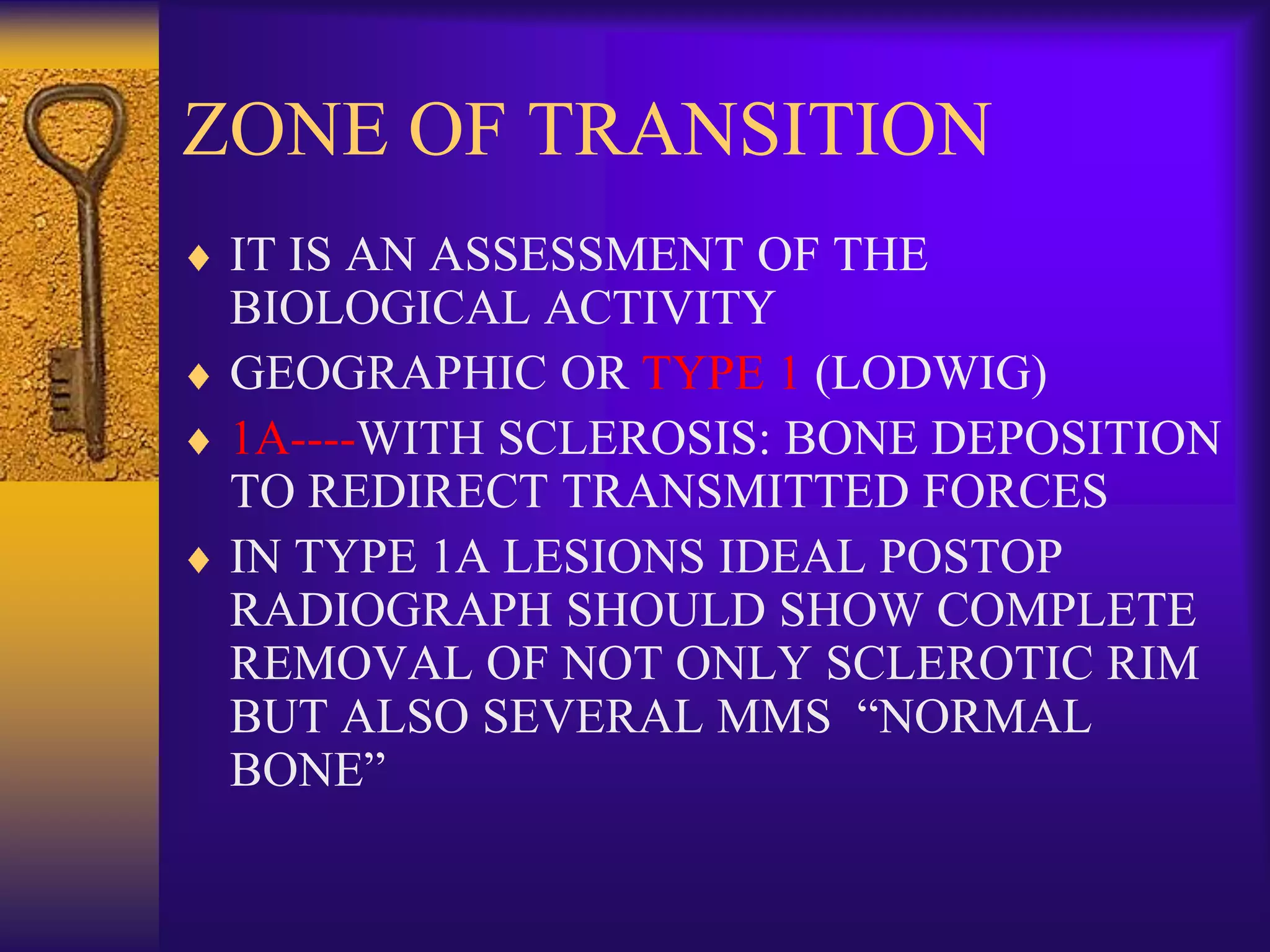 ZONE OF TRANSITION

♦ IT IS AN ASSESSMENT OF THE BIOLOGICAL ACTIVITY

♦ GEOGRAPHIC OR TYPE 1 (LODWIG)

♦ 1A----WITH SCLEROSIS: BONE DEPOSITION TO REDIRECT TRANSMITTED FORCES

♦ IN TYPE 1A LESIONS IDEAL POSTOP RADIOGRAPH SHOULD SHOW COMPLETE REMOVAL OF NOT ONLY SCLEROTIC RIM BUT ALSO SEVERAL MMS “NORMAL BONE”